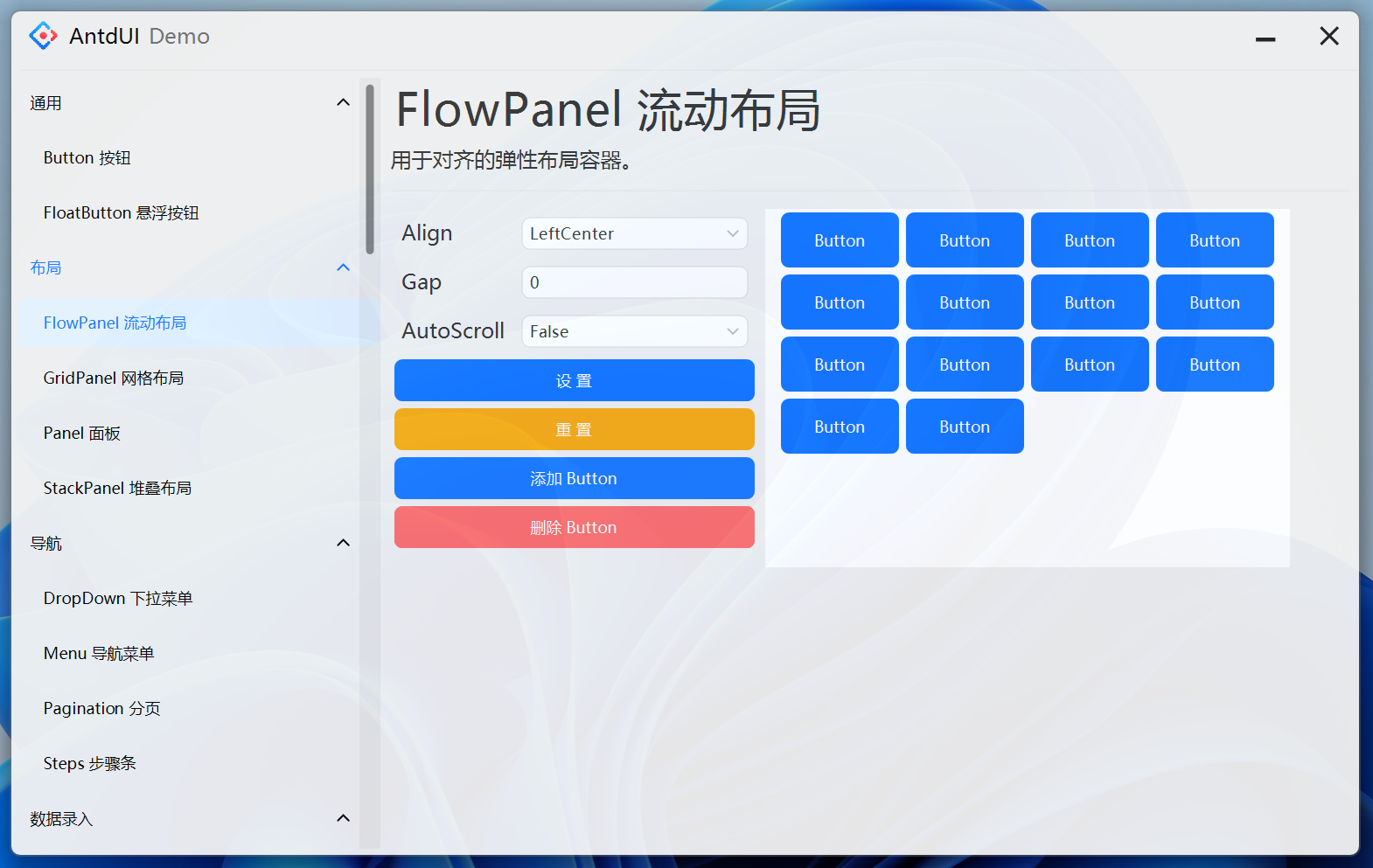 AntdUI Demo

通用

Button 按钮

FloatButton 悬浮按钮

布局

FlowPanel 流动布局

GridPanel 网格布局

Panel 面板

StackPanel 堆叠布局

导航

DropDown 下拉菜单

Menu 导航菜单

Pagination 分页

Steps 步骤条

数据录入

FlowPanel 流动布局

用于对齐的弹性布局容器。

Align LeftCenter

Gap 0

AutoScroll False

设 置

重 置

添加 Button

删除 Button

Button Button Button Button
Button Button Button Button
Button Button Button Button
Button Button